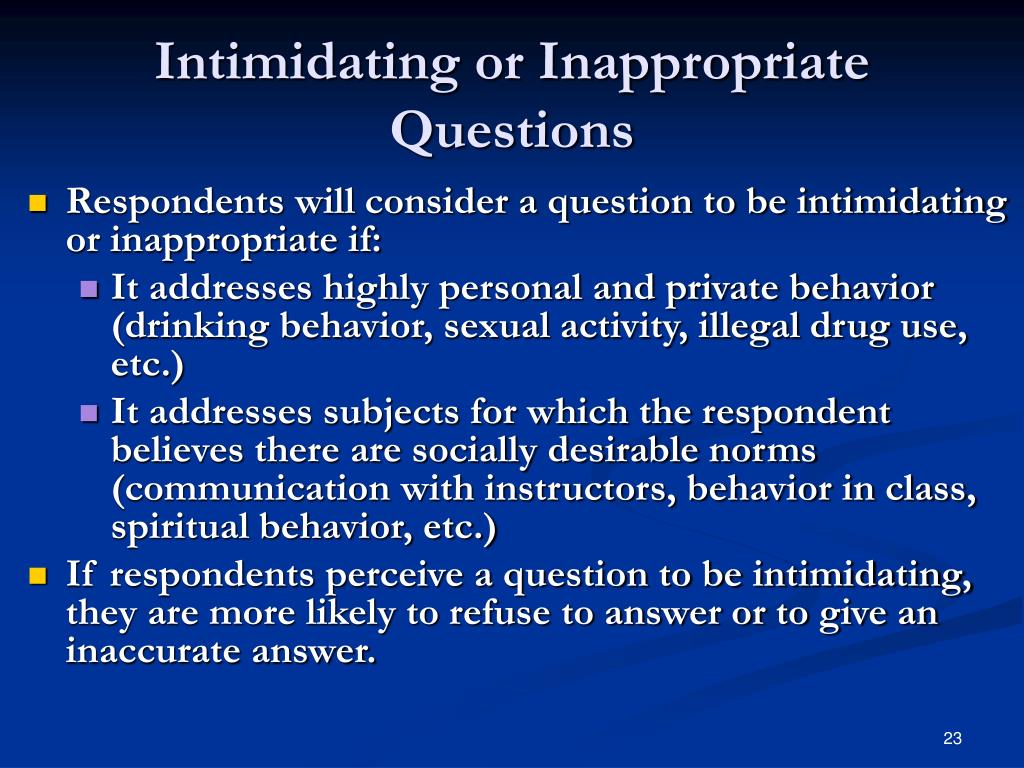 Intimidating or Inappropriate Questions

- Respondents will consider a question to be intimidating or inappropriate if:
  - It addresses highly personal and private behavior (drinking behavior, sexual activity, illegal drug use, etc.)
  - It addresses subjects for which the respondent believes there are socially desirable norms (communication with instructors, behavior in class, spiritual behavior, etc.)
- If respondents perceive a question to be intimidating, they are more likely to refuse to answer or to give an inaccurate answer.

23